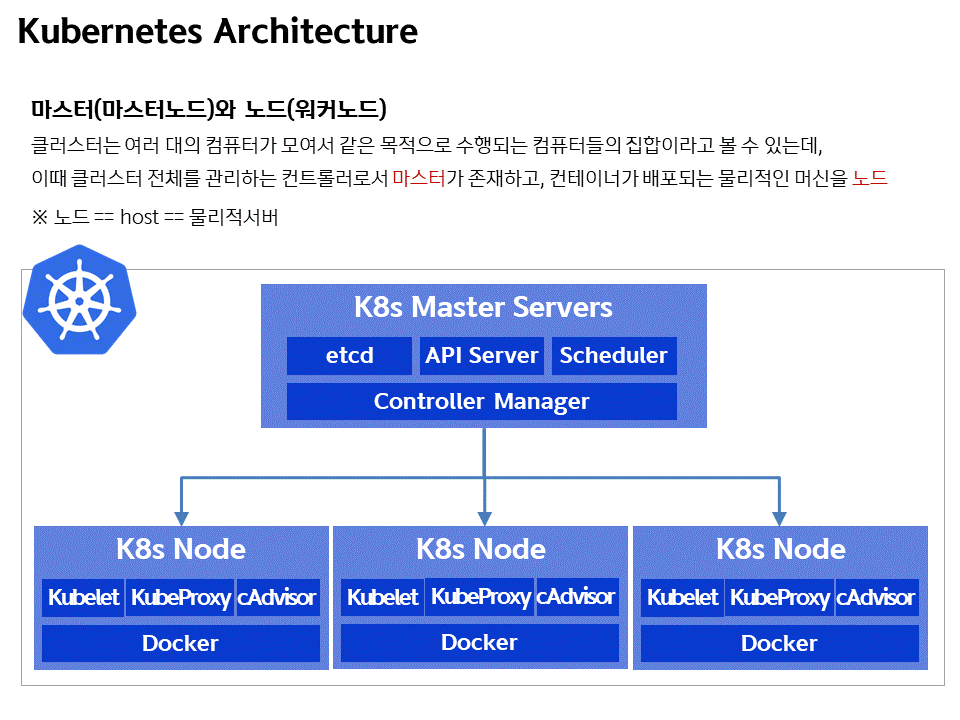 Kubernetes Architecture

마스터(마스터노드)와 노드(워커노드)

클러스터는 여러 대의 컴퓨터가 모여서 같은 목적으로 수행되는 컴퓨터들의 집합이라고 볼 수 있는데,
이때 클러스터 전체를 관리하는 컨트롤러로서 마스터가 존재하고, 컨테이너가 배포되는 물리적인 머신을 노드

※ 노드 == host == 물리적서버

K8s Master Servers

etcd

API Server

Scheduler

Controller Manager

K8s Node

Kubelet

KubeProxy

cAdvisor

Docker

K8s Node

Kubelet

KubeProxy

cAdvisor

Docker

K8s Node

Kubelet

KubeProxy

cAdvisor

Docker